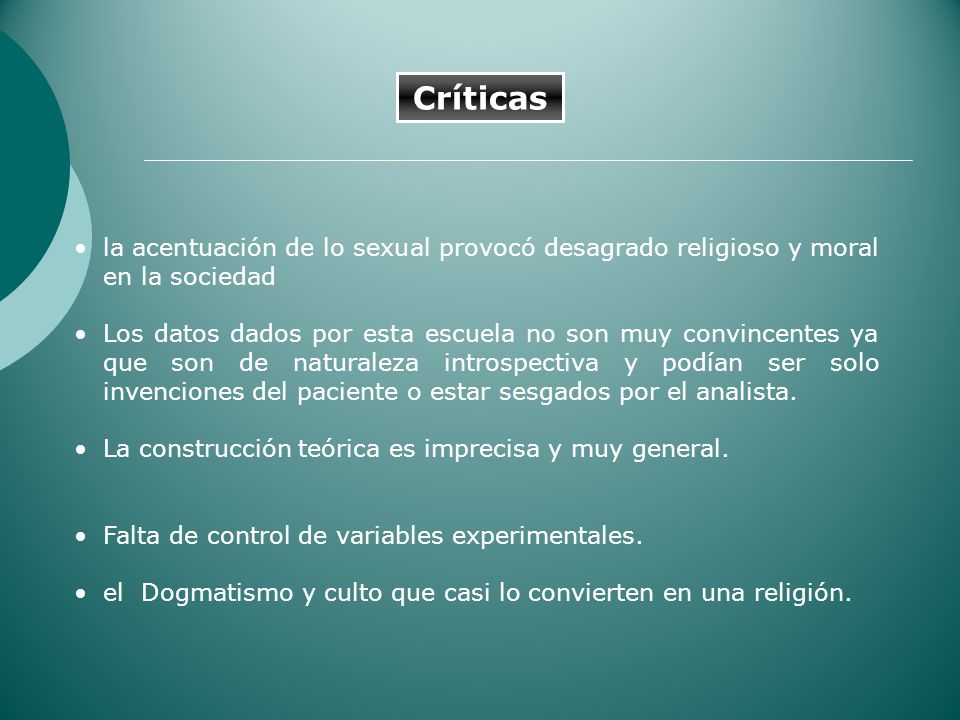 Críticas

• la acentuación de lo sexual provocó desagrado religioso y moral en la sociedad

• Los datos dados por esta escuela no son muy convincentes ya que son de naturaleza introspectiva y podían ser solo invenciones del paciente o estar sesgados por el analista.

• La construcción teórica es imprecisa y muy general.

• Falta de control de variables experimentales.

• el Dogmatismo y culto que casi lo convierten en una religión.